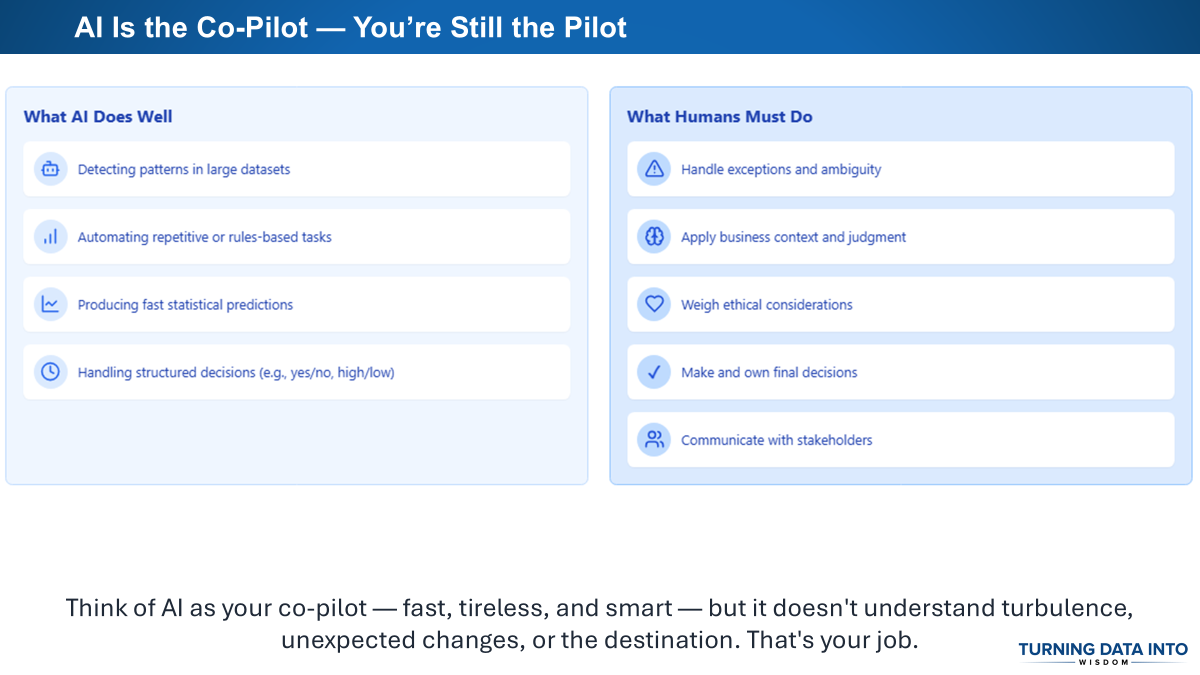 AI Is the Co-Pilot — You're Still the Pilot

What AI Does Well

Detecting patterns in large datasets

Automating repetitive or rules-based tasks

Producing fast statistical predictions

Handling structured decisions (e.g., yes/no, high/low)

What Humans Must Do

Handle exceptions and ambiguity

Apply business context and judgment

Weigh ethical considerations

Make and own final decisions

Communicate with stakeholders

Think of AI as your co-pilot — fast, tireless, and smart — but it doesn't understand turbulence, unexpected changes, or the destination. That's your job.

TURNING DATA INTO WISDOM